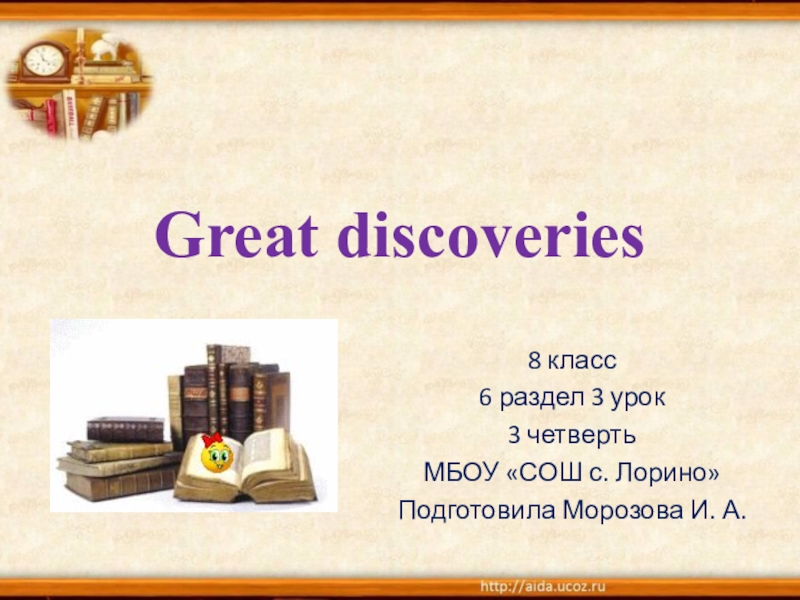 Great discoveries

8 класс
6 раздел 3 урок
3 четверть
МБОУ «СОШ с. Лорино»
Подготовила Морозова И. А.

http://aida.ucoz.ru